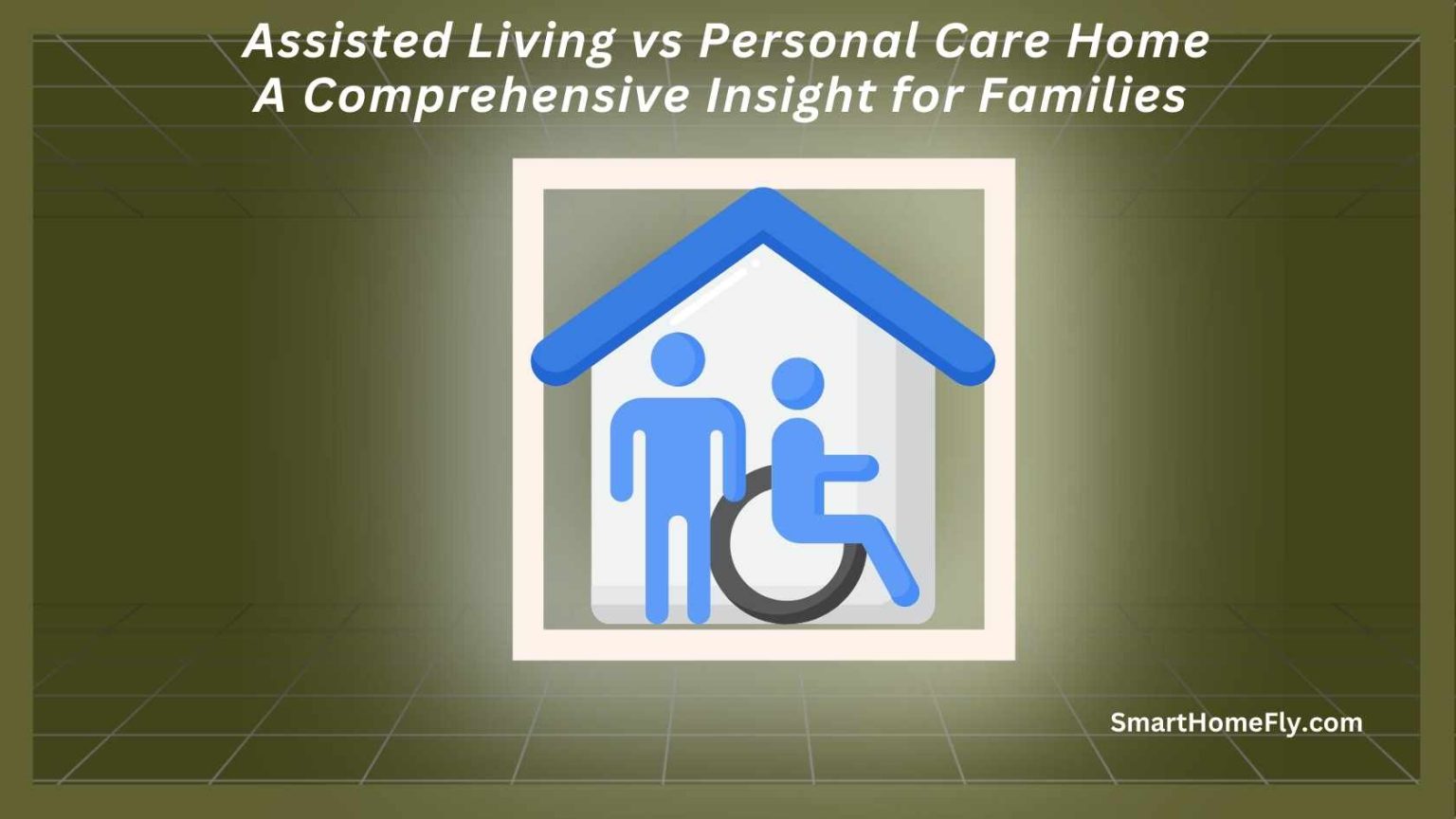 Assisted Living vs Personal Care Home
A Comprehensive Insight for Families

SmartHomeFly.com